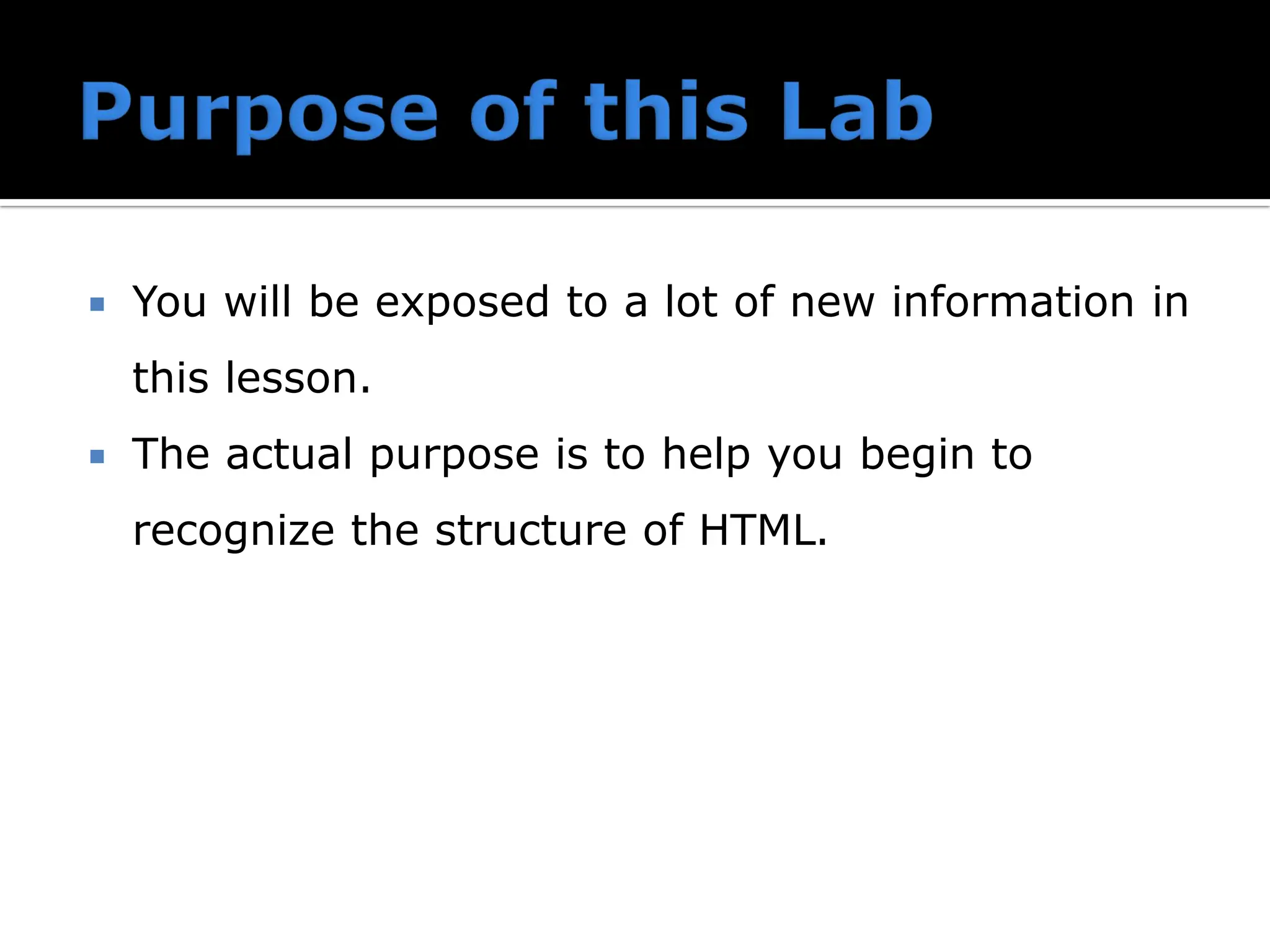 Purpose of this Lab

▪ You will be exposed to a lot of new information in this lesson.
▪ The actual purpose is to help you begin to recognize the structure of HTML.